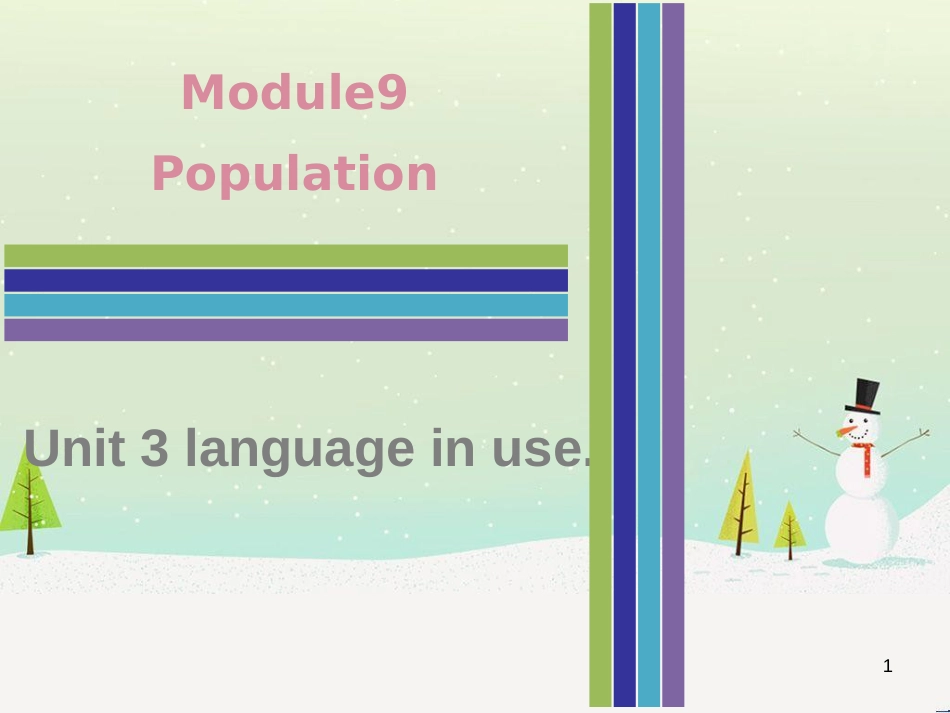 Module9

Population

Unit 3 language in use.

1